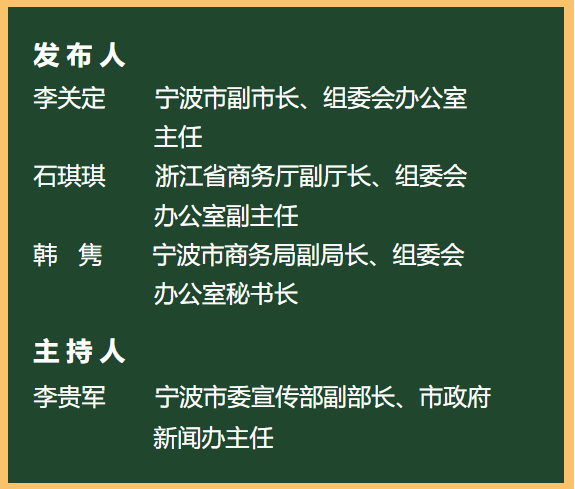 发 布 人

李关定　宁波市副市长、组委会办公室主任

石琪琪　浙江省商务厅副厅长、组委会办公室副主任

韩　隽　宁波市商务局副局长、组委会办公室秘书长

主 持 人

李贵军　宁波市委宣传部副部长、市政府新闻办主任